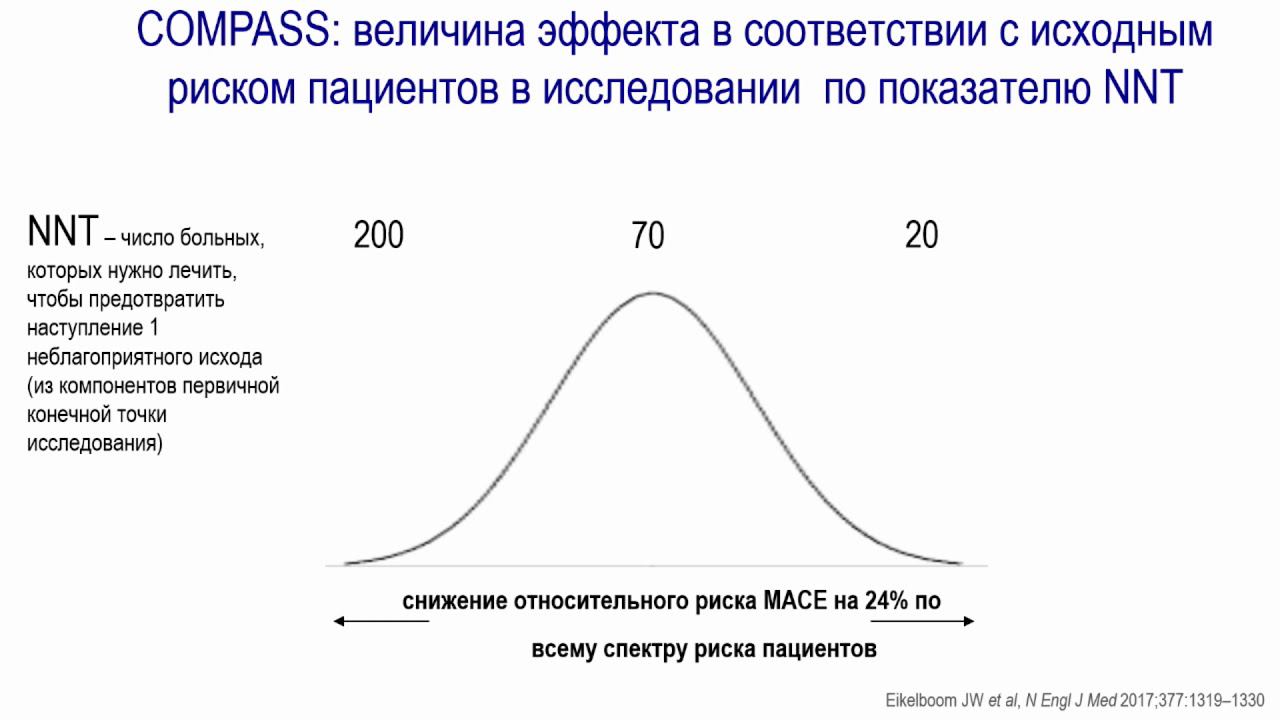 COMPASS: величина эффекта в соответствии с исходным риском пациентов в исследовании по показателю NNT

NNT – число больных, которых нужно лечить, чтобы предотвратить наступление 1 неблагоприятного исхода (из компонентов первичной конечной точки исследования)

200

70

20

снижение относительного риска MACE на 24% по всему спектру риска пациентов

Eikelboom JW et al, N Engl J Med 2017;377:1319–1330